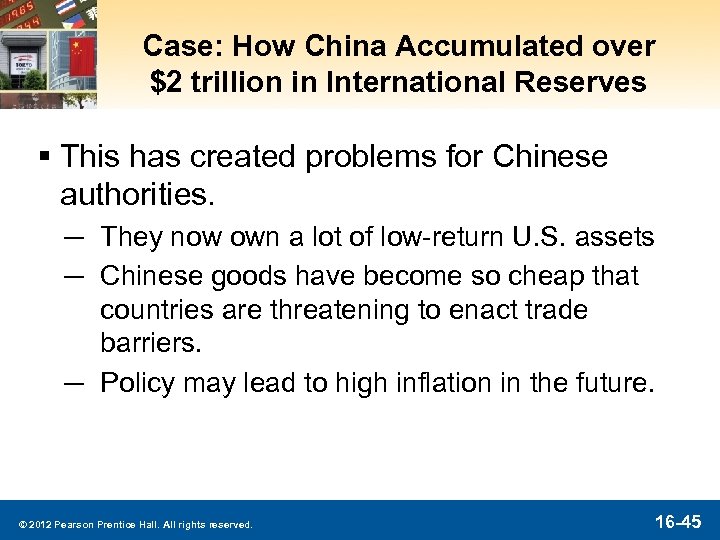 Case: How China Accumulated over \$2 trillion in International Reserves

▪ This has created problems for Chinese authorities.

— They now own a lot of low-return U.S. assets

— Chinese goods have become so cheap that countries are threatening to enact trade barriers.

— Policy may lead to high inflation in the future.

© 2012 Pearson Prentice Hall. All rights reserved.

16-45